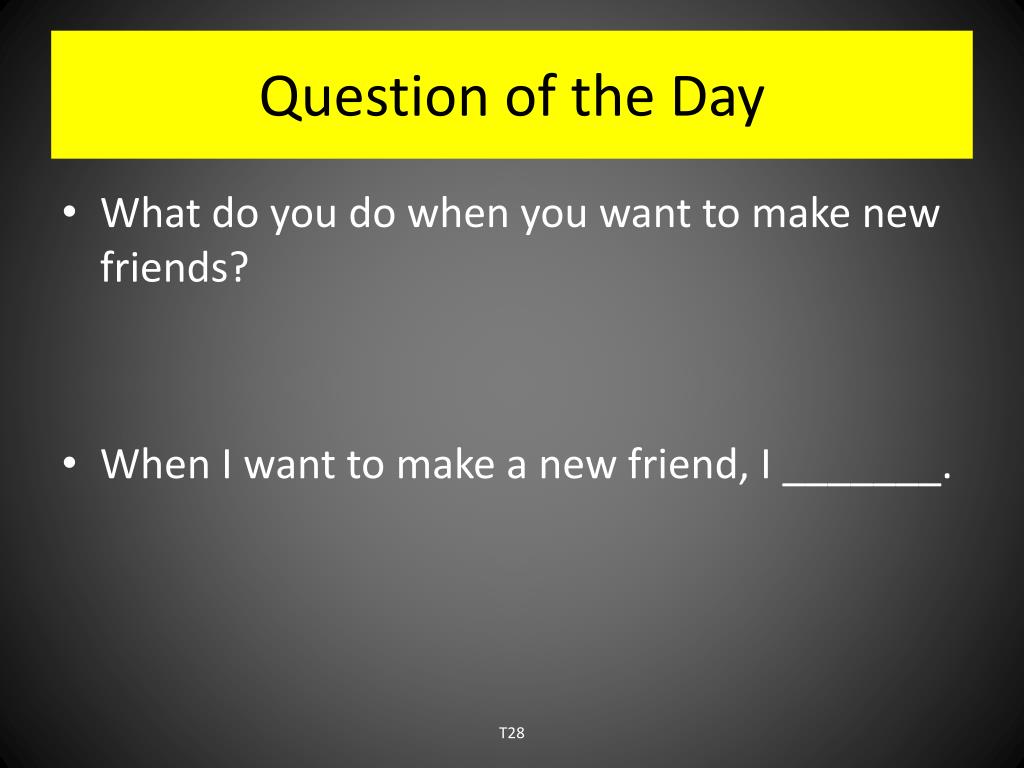 Question of the Day

• What do you do when you want to make new friends?

• When I want to make a new friend, I _______.

T28